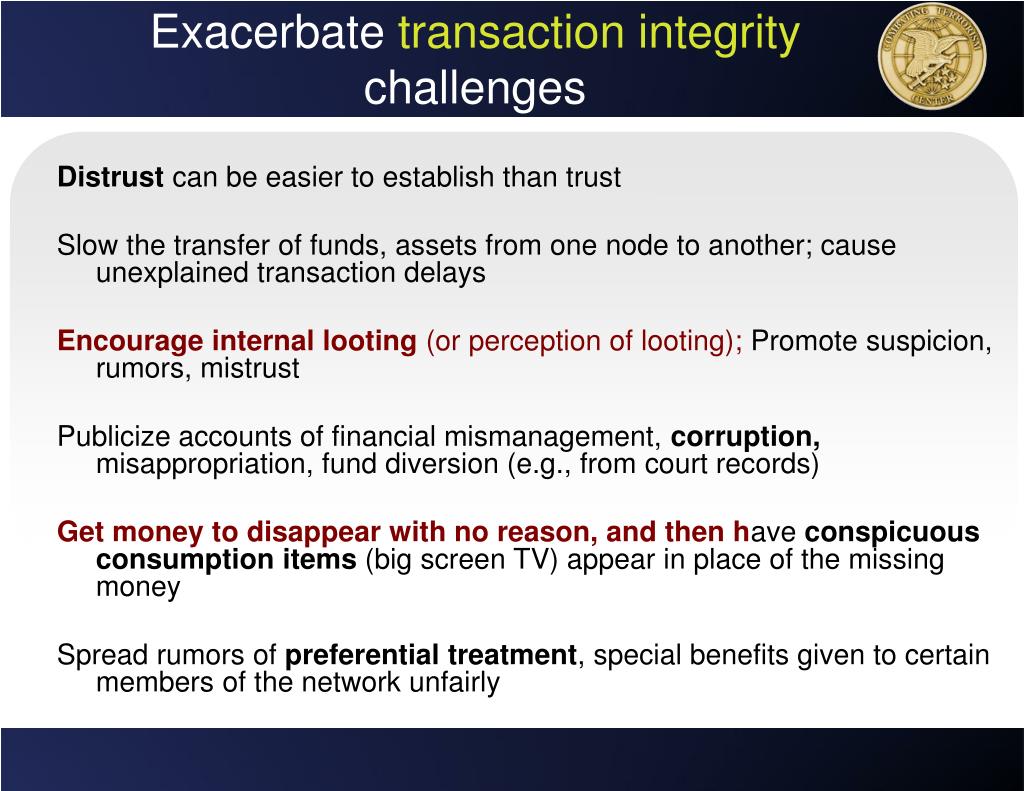 Exacerbate transaction integrity challenges

COMBATING TERRORISM CENTER

Distrust can be easier to establish than trust

Slow the transfer of funds, assets from one node to another; cause unexplained transaction delays

Encourage internal looting (or perception of looting); Promote suspicion, rumors, mistrust

Publicize accounts of financial mismanagement, corruption, misappropriation, fund diversion (e.g., from court records)

Get money to disappear with no reason, and then have conspicuous consumption items (big screen TV) appear in place of the missing money

Spread rumors of preferential treatment, special benefits given to certain members of the network unfairly